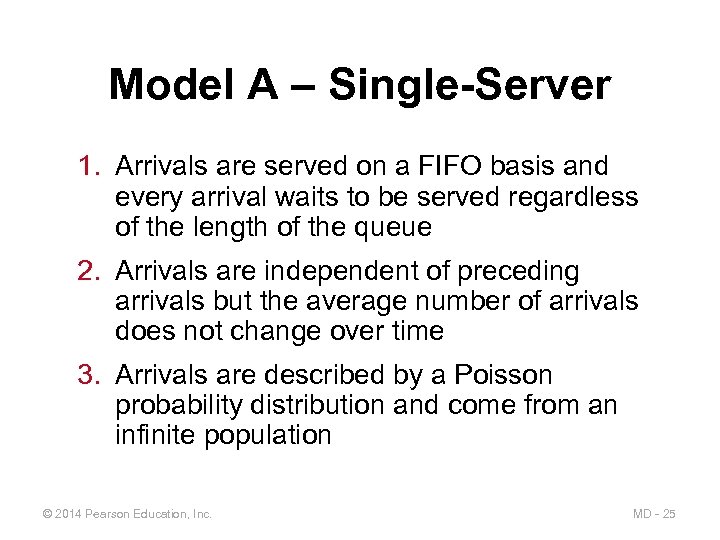 Model A – Single-Server

1. Arrivals are served on a FIFO basis and every arrival waits to be served regardless of the length of the queue

2. Arrivals are independent of preceding arrivals but the average number of arrivals does not change over time

3. Arrivals are described by a Poisson probability distribution and come from an infinite population

© 2014 Pearson Education, Inc.

MD - 25